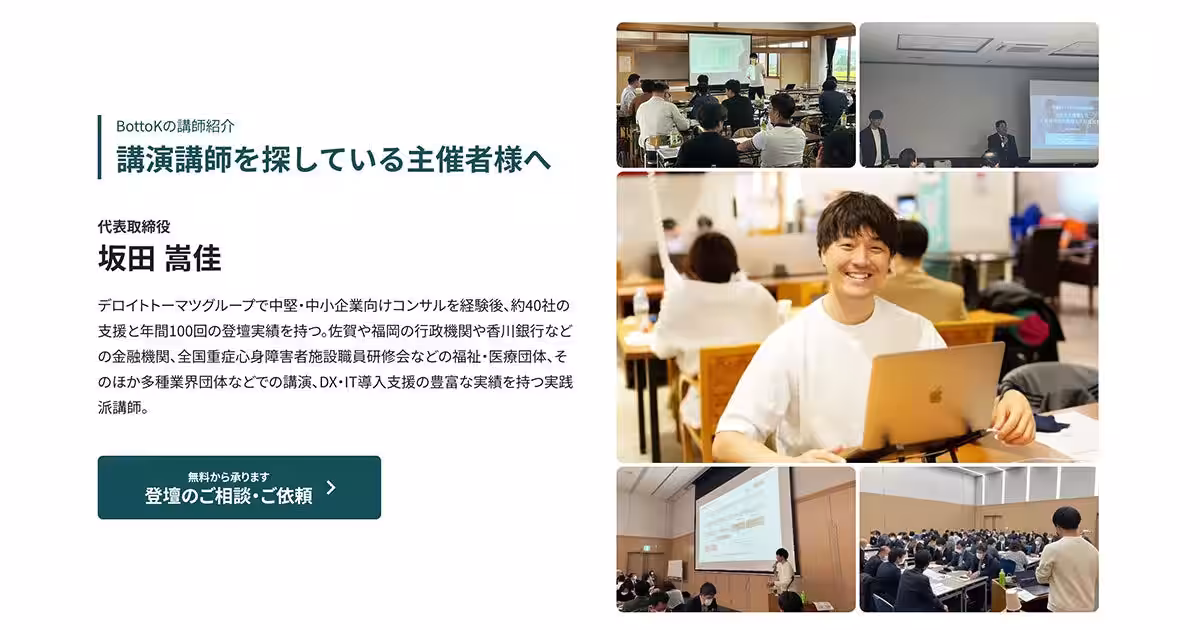 BottoKの講師紹介
講演講師を探している主催者様へ

代表取締役
坂田 嵩佳

デロイトトーマツグループで中堅・中小企業向けコンサルを経験後、約40社の支援と年間100回の登壇実績を持つ。佐賀や福岡の行政機関や香川銀行などの金融機関、全国重症心身障害者施設職員研修会などの福祉・医療団体、そのほか多種業界団体などでの講演、DX・IT導入支援の豊富な実績を持つ実践派講師。

無料から承ります
登壇のご相談・ご依頼